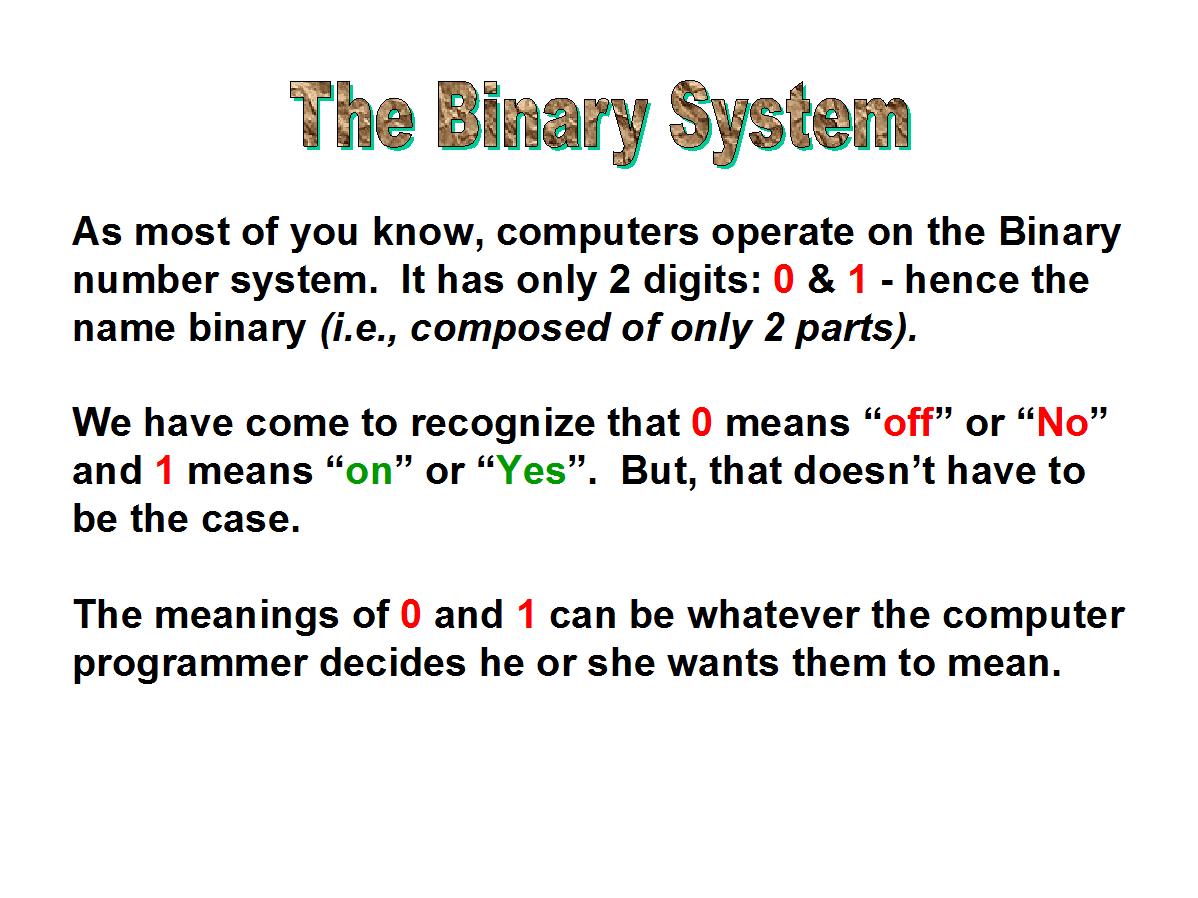 The Binary System

As most of you know, computers operate on the Binary number system. It has only 2 digits: 0 & 1 - hence the name binary (i.e., composed of only 2 parts).

We have come to recognize that 0 means “off” or “No” and 1 means “on” or “Yes”. But, that doesn’t have to be the case.

The meanings of 0 and 1 can be whatever the computer programmer decides he or she wants them to mean.